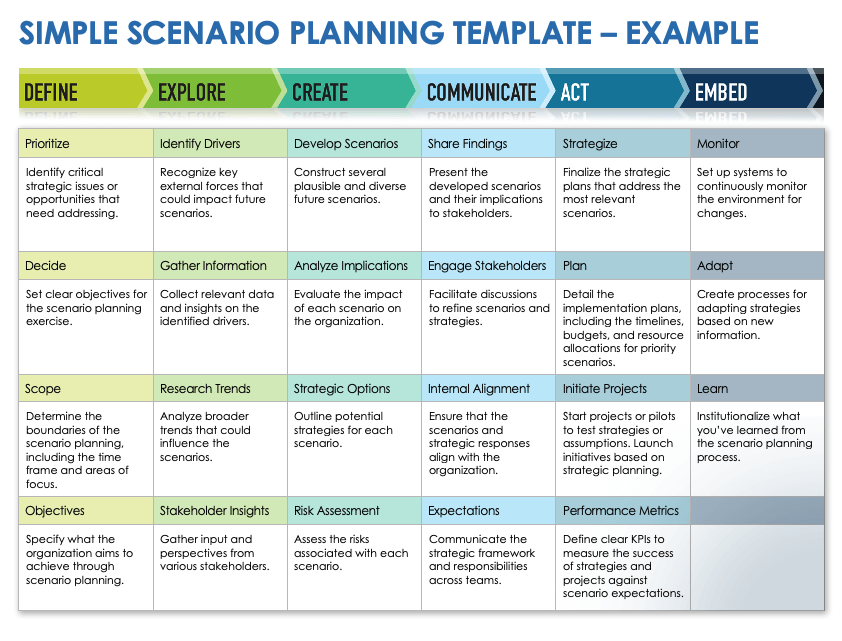 SIMPLE SCENARIO PLANNING TEMPLATE – EXAMPLE

| DEFINE | EXPLORE | CREATE | COMMUNICATE | ACT | EMBED |
|---|---|---|---|---|---|
| Prioritize | Identify Drivers | Develop Scenarios | Share Findings | Strategize | Monitor |
| Identify critical strategic issues or opportunities that need addressing. | Recognize key external forces that could impact future scenarios. | Construct several plausible and diverse future scenarios. | Present the developed scenarios and their implications to stakeholders. | Finalize the strategic plans that address the most relevant scenarios. | Set up systems to continuously monitor the environment for changes. |
| Decide | Gather Information | Analyze Implications | Engage Stakeholders | Plan | Adapt |
| Set clear objectives for the scenario planning exercise. | Collect relevant data and insights on the identified drivers. | Evaluate the impact of each scenario on the organization. | Facilitate discussions to refine scenarios and strategies. | Detail the implementation plans, including the timelines, budgets, and resource allocations for priority scenarios. | Create processes for adapting strategies based on new information. |
| Scope | Research Trends | Strategic Options | Internal Alignment | Initiate Projects | Learn |
| Determine the boundaries of the scenario planning, including the time frame and areas of focus. | Analyze broader trends that could influence the scenarios. | Outline potential strategies for each scenario. | Ensure that the scenarios and strategic responses align with the organization. | Start projects or pilots to test strategies or assumptions. Launch initiatives based on strategic planning. | Institutionalize what you've learned from the scenario planning process. |
| Objectives | Stakeholder Insights | Risk Assessment | Expectations | Performance Metrics | |
| Specify what the organization aims to achieve through scenario planning. | Gather input and perspectives from various stakeholders. | Assess the risks associated with each scenario. | Communicate the strategic framework and responsibilities across teams. | Define clear KPIs to measure the success of strategies and projects against scenario expectations. | |